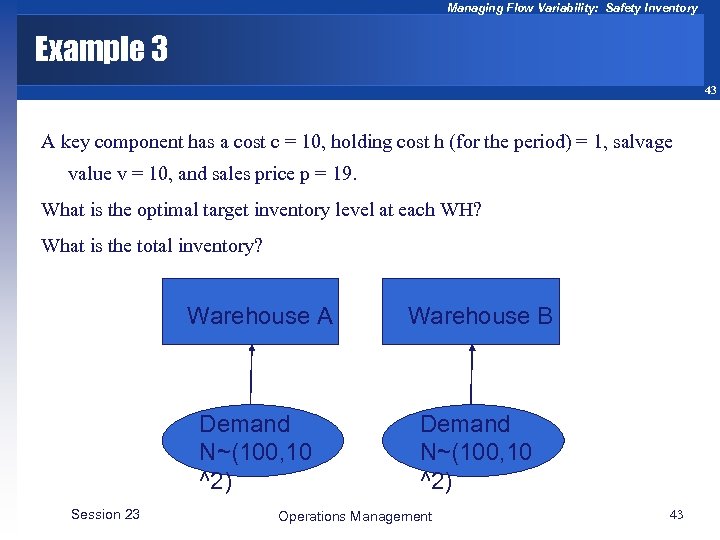 Managing Flow Variability: Safety Inventory

Example 3

43

A key component has a cost c = 10, holding cost h (for the period) = 1, salvage value v = 10, and sales price p = 19.

What is the optimal target inventory level at each WH?

What is the total inventory?

Warehouse A

Warehouse B

Demand N~(100,10 ^2)

Demand N~(100,10 ^2)

Session 23

Operations Management

43